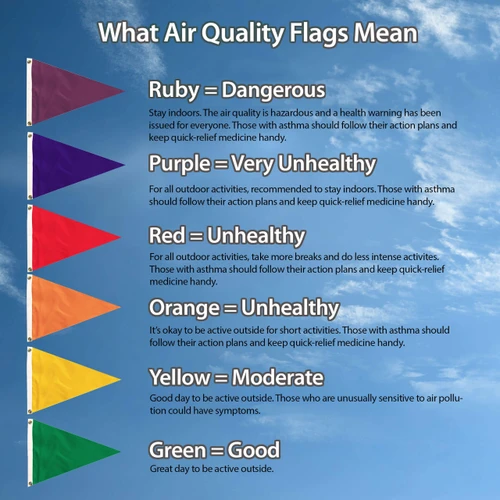 What Air Quality Flags Mean

Ruby = Dangerous

Stay indoors. The air quality is hazardous and a health warning has been issued for everyone. Those with asthma should follow their action plans and keep quick-relief medicine handy.

Purple = Very Unhealthy

For all outdoor activities, recommended to stay indoors. Those with asthma should follow their action plans and keep quick-relief medicine handy.

Red = Unhealthy

For all outdoor activities, take more breaks and do less intense activites. Those with asthma should follow their action plans and keep quick-relief medicine handy.

Orange = Unhealthy

It's okay to be active outside for short activities. Those with asthma should follow their action plans and keep quick-relief medicine handy.

Yellow = Moderate

Good day to be active outside. Those who are unusually sensitive to air pollution could have symptoms.

Green = Good

Great day to be active outside.